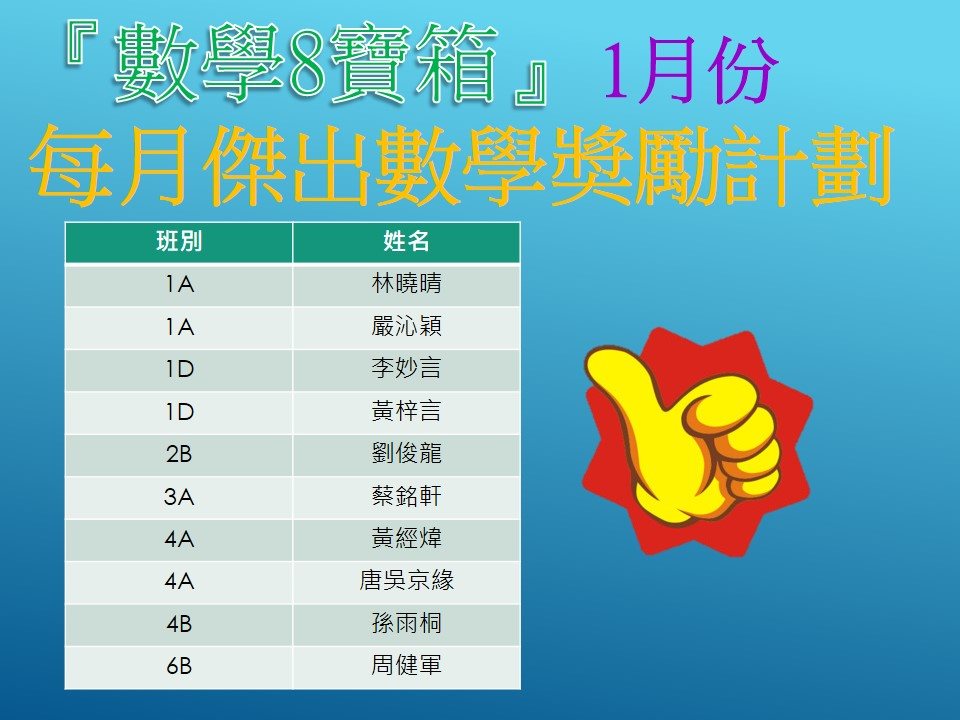 『數學8寶箱』1月份
每月傑出數學獎勵計劃

| 班別 | 姓名 |
|---|---|
| 1A | 林曉晴 |
| 1A | 嚴沁穎 |
| 1D | 李妙言 |
| 1D | 黃梓言 |
| 2B | 劉俊龍 |
| 3A | 蔡銘軒 |
| 4A | 黃經煒 |
| 4A | 唐吳京緣 |
| 4B | 孫雨桐 |
| 6B | 周健軍 |